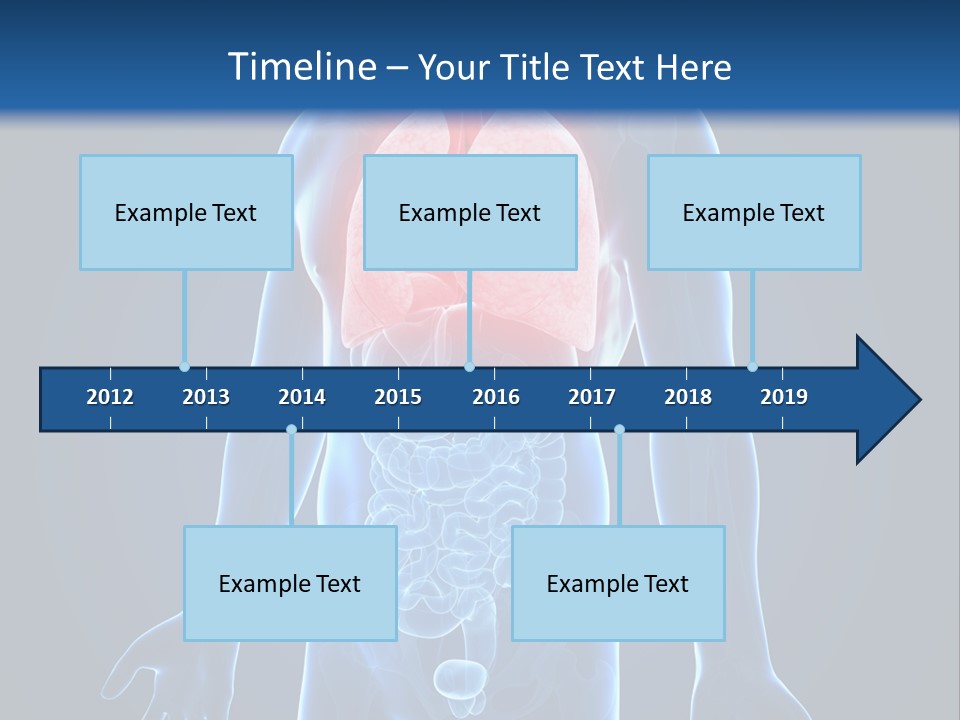 Timeline – Your Title Text Here

Example Text

Example Text

Example Text

2012 2013 2014 2015 2016 2017 2018 2019

Example Text

Example Text